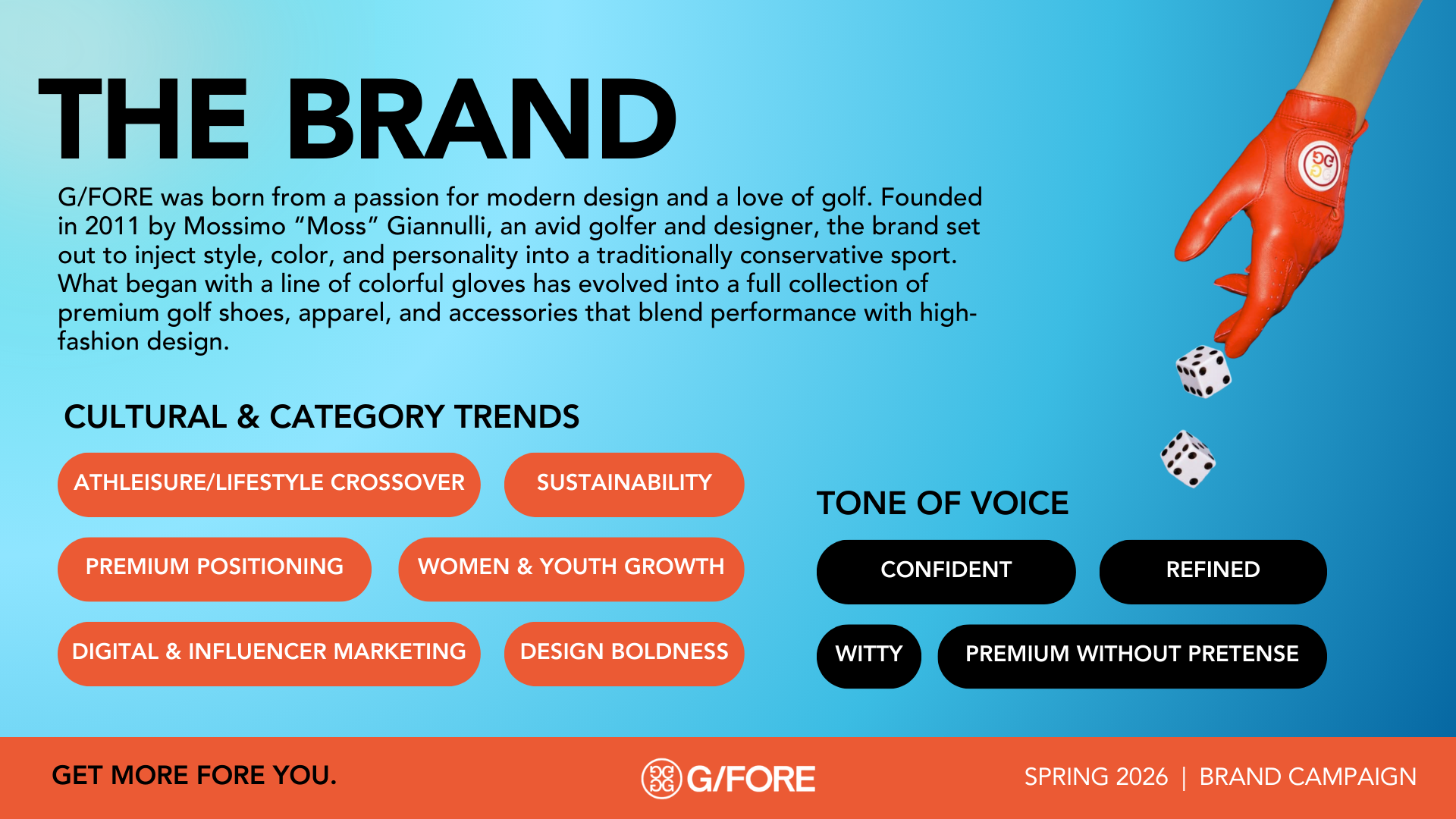 THE BRAND

G/FORE was born from a passion for modern design and a love of golf. Founded in 2011 by Mossimo “Moss” Giannulli, an avid golfer and designer, the brand set out to inject style, color, and personality into a traditionally conservative sport. What began with a line of colorful gloves has evolved into a full collection of premium golf shoes, apparel, and accessories that blend performance with high-fashion design.

CULTURAL & CATEGORY TRENDS

ATHLEISURE/LIFESTYLE CROSSOVER
SUSTAINABILITY
PREMIUM POSITIONING
WOMEN & YOUTH GROWTH
DIGITAL & INFLUENCER MARKETING
DESIGN BOLDNESS

TONE OF VOICE

CONFIDENT
REFINED
WITTY
PREMIUM WITHOUT PRETENSE

GET MORE FORE YOU.

G/FORE

SPRING 2026 | BRAND CAMPAIGN